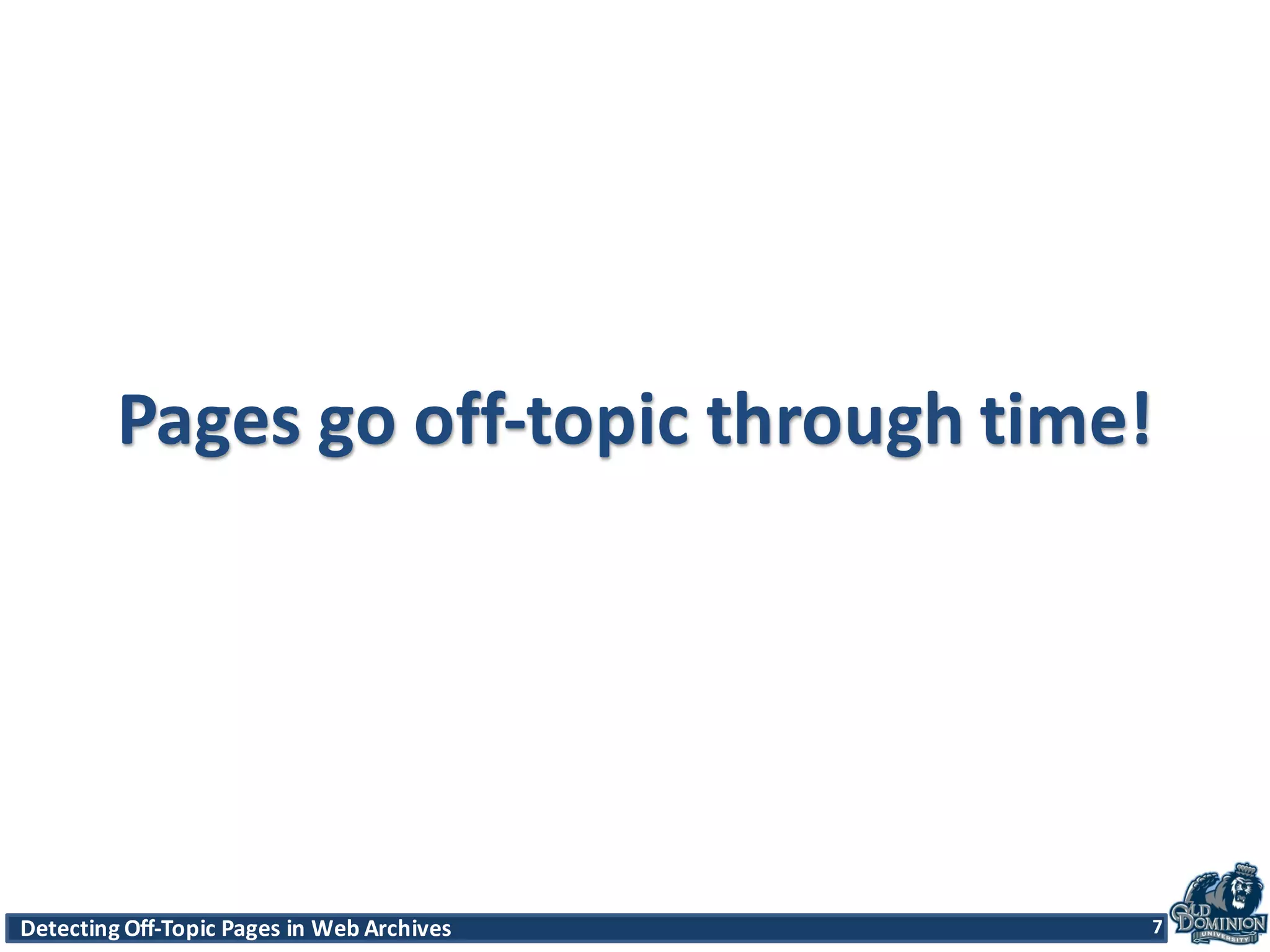 Pages go off-topic through time!

Detecting Off-Topic Pages in Web Archives

7

OLD DOMINION UNIVERSITY